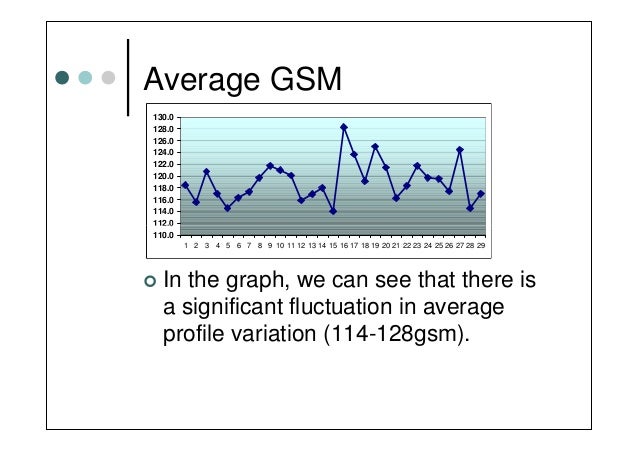 Average GSM

130.0
128.0
126.0
124.0
122.0
120.0
118.0
116.0
114.0
112.0
110.0

1 2 3 4 5 6 7 8 9 10 11 12 13 14 15 16 17 18 19 20 21 22 23 24 25 26 27 28 29

In the graph, we can see that there is a significant fluctuation in average profile variation (114-128gsm).